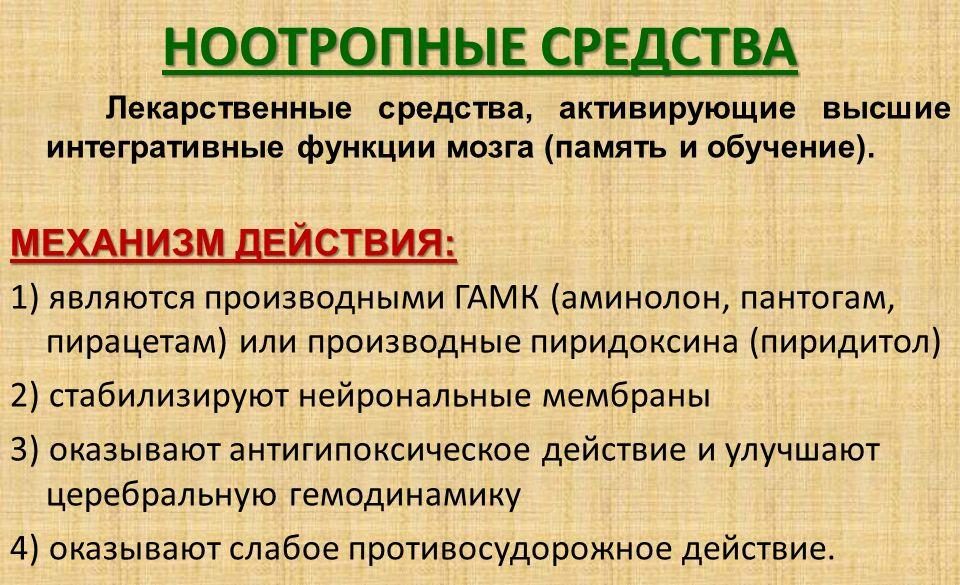 НООТРОПНЫЕ СРЕДСТВА

Лекарственные средства, активирующие высшие интегративные функции мозга (память и обучение).

МЕХАНИЗМ ДЕЙСТВИЯ:

1) являются производными ГАМК (аминолон, пантогам, пирацетам) или производные пиридоксина (пиридитол)

2) стабилизируют нейрональные мембраны

3) оказывают антигипоксическое действие и улучшают церебральную гемодинамику

4) оказывают слабое противосудорожное действие.